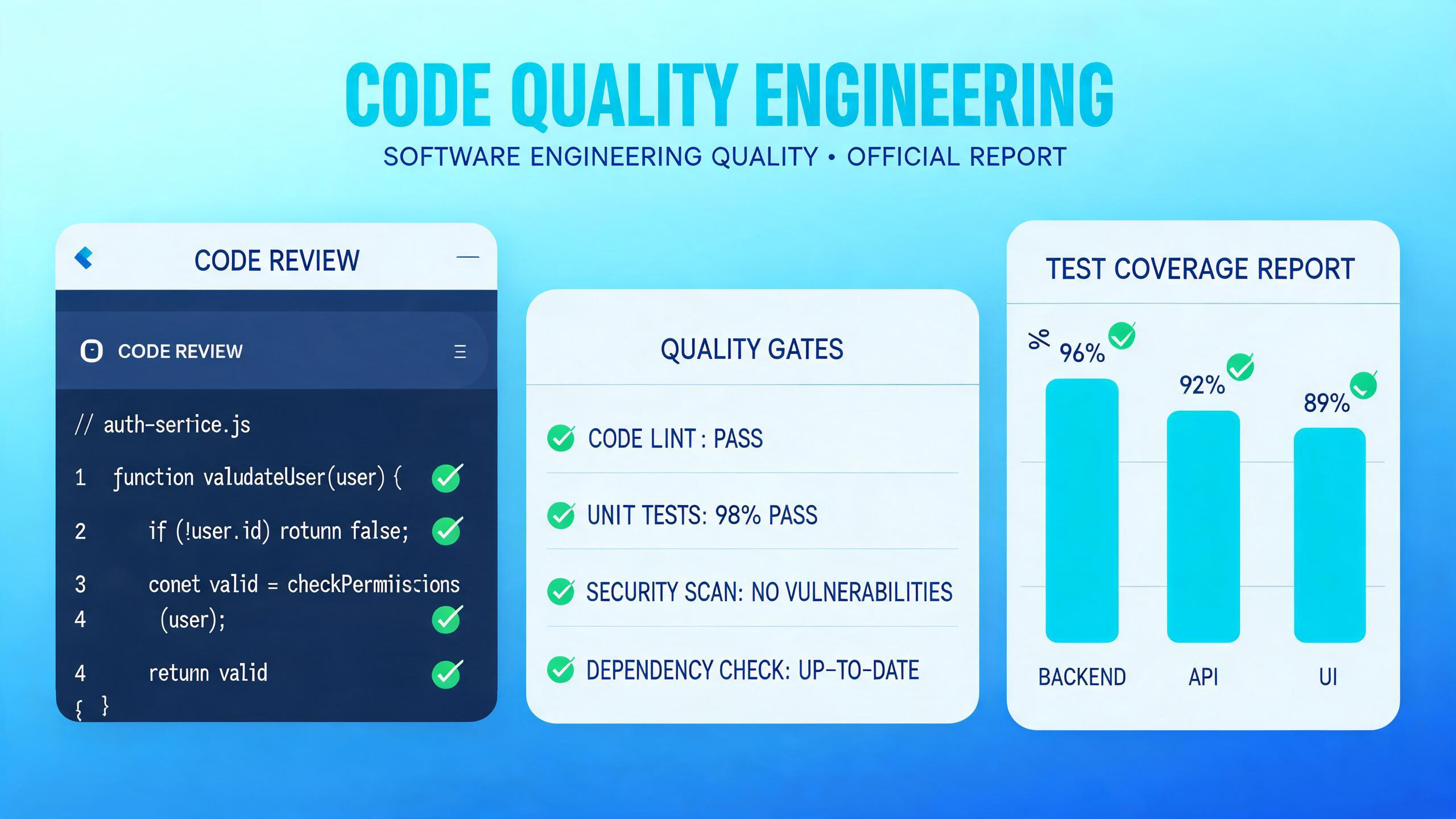 CODE QUALITY ENGINEERING

SOFTWARE ENGINEERING QUALITY • OFFICIAL REPORT

CODE REVIEW

CODE REVIEW

// auth-sertice.js

1 function valudateUser(user) {

2 if (!user.id) rotunn false;

3 conet valid = checkPermiiscions

4 (user);

4 retunn valid

{ }

QUALITY GATES

CODE LINT : PASS

UNIT TESTS: 98% PASS

SECURITY SCAN: NO VULNERABILITIES

DEPENDENCY CHECK: UP-TO-DATE

TEST COVERAGE REPORT

%

96%

92%

89%

BACKEND

API

UI